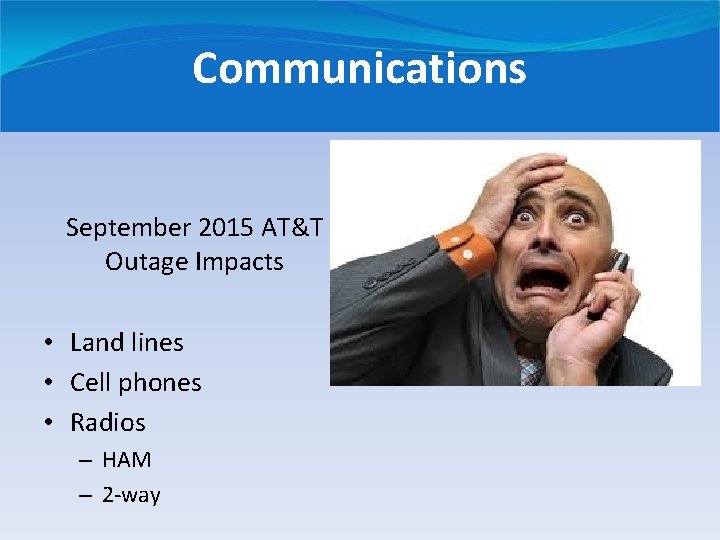 Communications

September 2015 AT&T Outage Impacts

• Land lines
• Cell phones
• Radios
  – HAM
  – 2-way